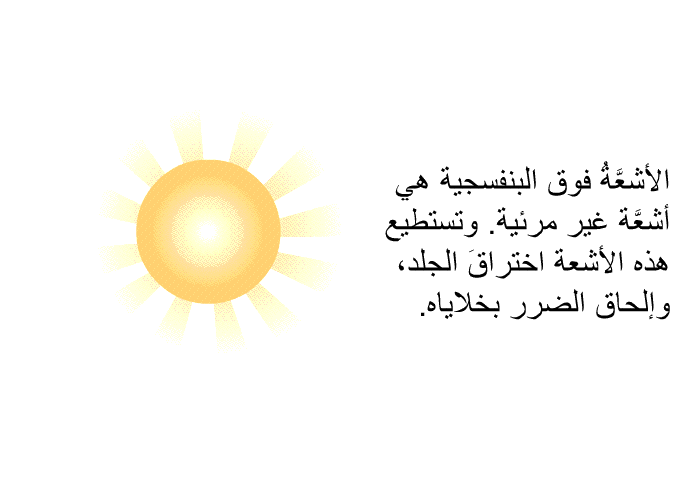 الأشعَّةُ فوق البنفسجية هي أشعَّة غير مرئية. وتستطيع هذه الأشعة اختراقَ الجلد، وإلحاق الضرر بخلاياه.